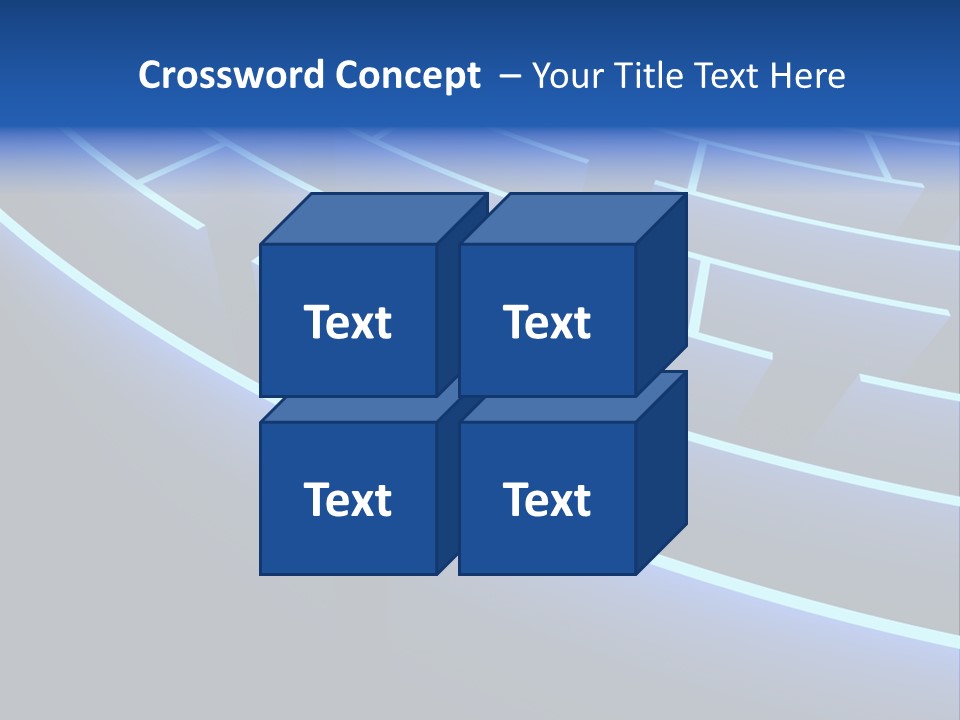 Crossword Concept – Your Title Text Here

Text

Text

Text

Text